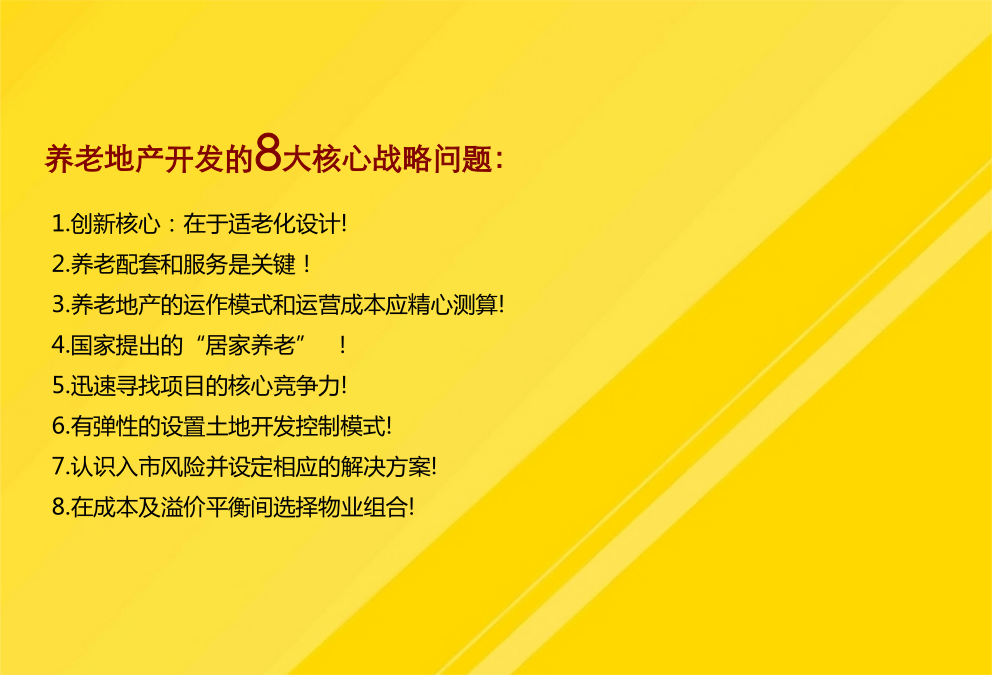 养老地产开发的8大核心战略问题：

1.创新核心：在于适老化设计!
2.养老配套和服务是关键！
3.养老地产的运作模式和运营成本应精心测算!
4.国家提出的“居家养老” ！
5.迅速寻找项目的核心竞争力!
6.有弹性的设置土地开发控制模式!
7.认识入市风险并设定相应的解决方案!
8.在成本及溢价平衡间选择物业组合!